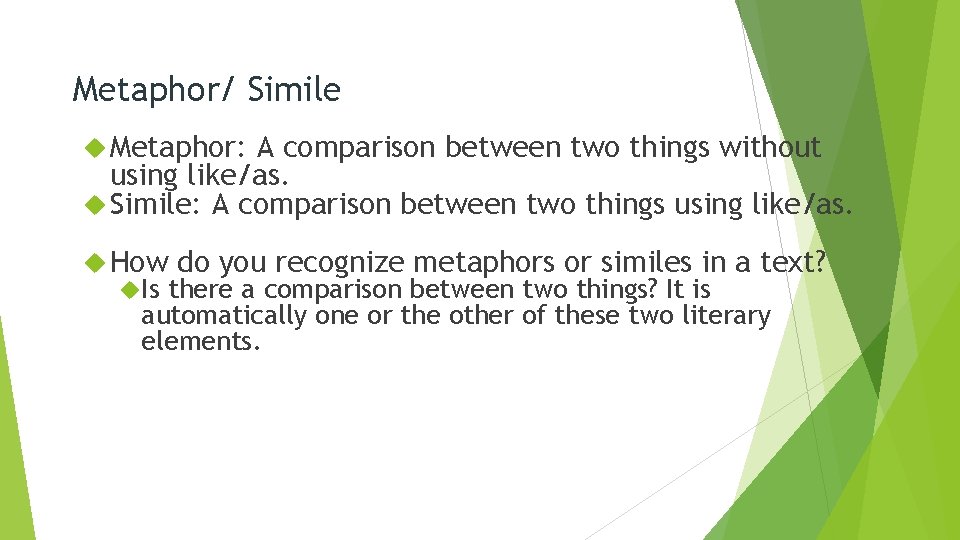 Metaphor/ Simile

Metaphor: A comparison between two things without using like/as.

Simile: A comparison between two things using like/as.

How do you recognize metaphors or similes in a text?

Is there a comparison between two things? It is automatically one or the other of these two literary elements.